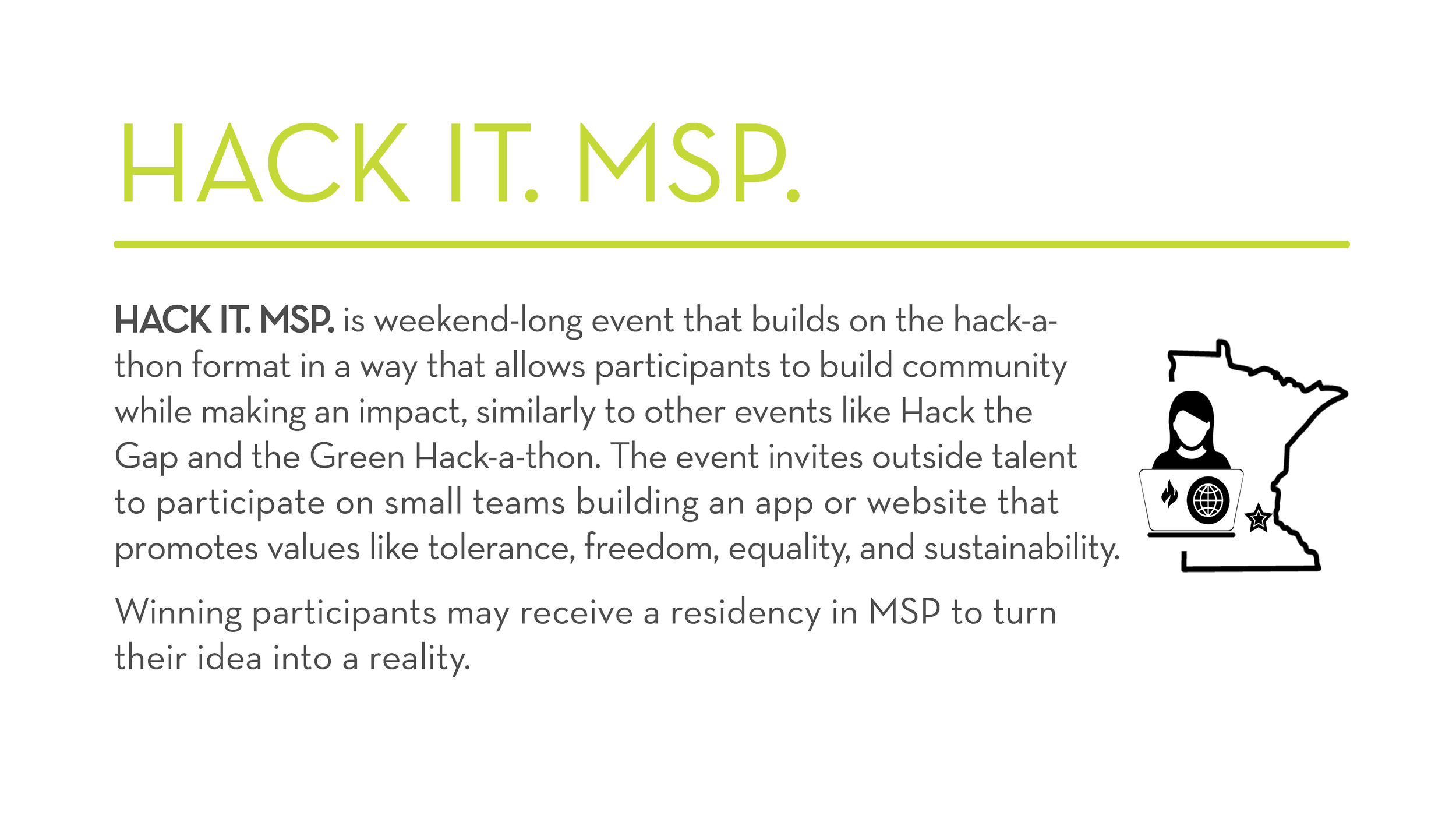 HACK IT. MSP.

HACK IT. MSP. is weekend-long event that builds on the hack-a-thon format in a way that allows participants to build community while making an impact, similarly to other events like Hack the Gap and the Green Hack-a-thon. The event invites outside talent to participate on small teams building an app or website that promotes values like tolerance, freedom, equality, and sustainability.

Winning participants may receive a residency in MSP to turn their idea into a reality.